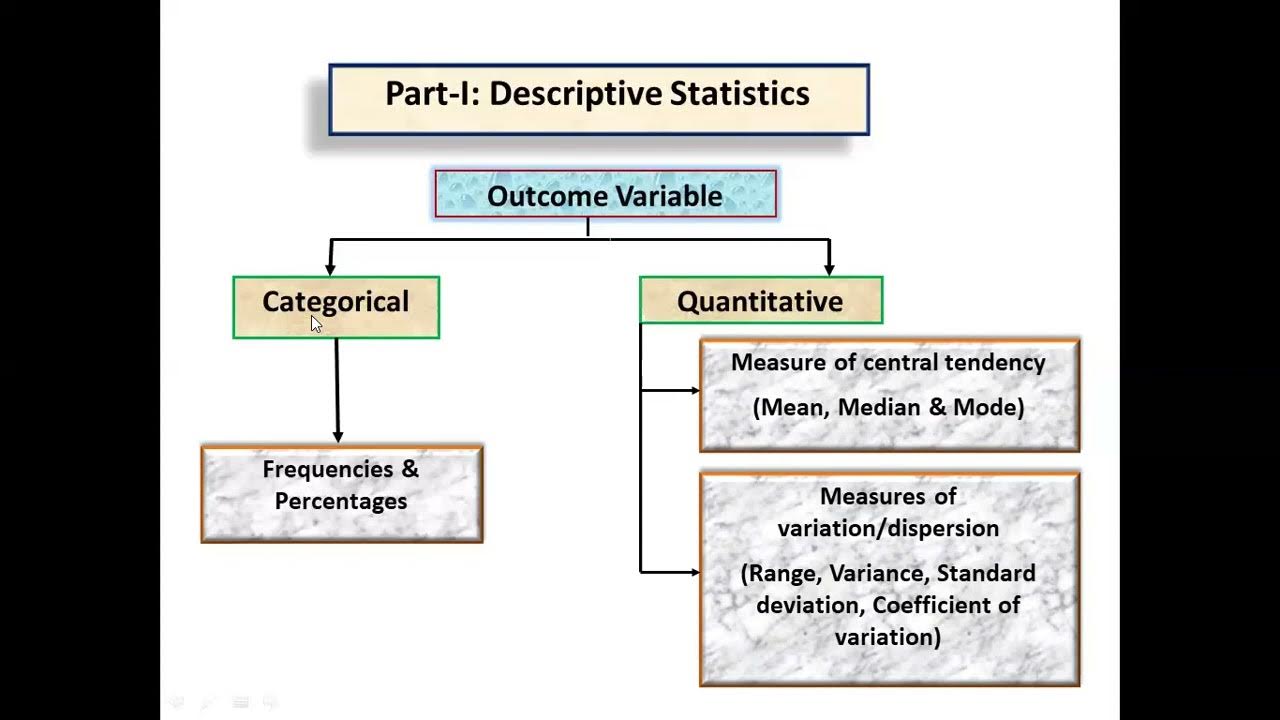 Part-I: Descriptive Statistics

Outcome Variable

Categorical

Frequencies & Percentages

Quantitative

Measure of central tendency

(Mean, Median & Mode)

Measures of variation/dispersion

(Range, Variance, Standard deviation, Coefficient of variation)